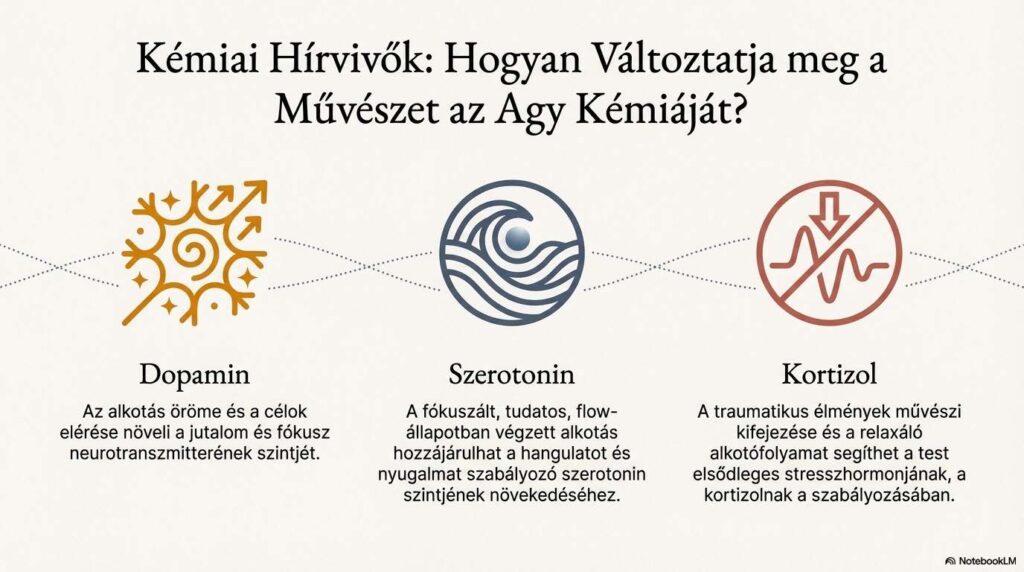 Kémiai Hírvivők: Hogyan Változtatja meg a Művészet az Agy Kémiáját?

Dopamin

Az alkotás öröme és a célok elérése növeli a jutalom és fókusz neurotranszmitterének szintjét.

Szerotonin

A fókuszált, tudatos, flow-állapotban végzett alkotás hozzájárulhat a hangulatot és nyugalmat szabályozó szerotonin szintjének növekedéséhez.

Kortizol

A traumatikus élmények művészi kifejezése és a relaxáló alkotófolyamat segíthet a test elsődleges stresszhormonjának, a kortizolnak a szabályozásában.

NotebookLM